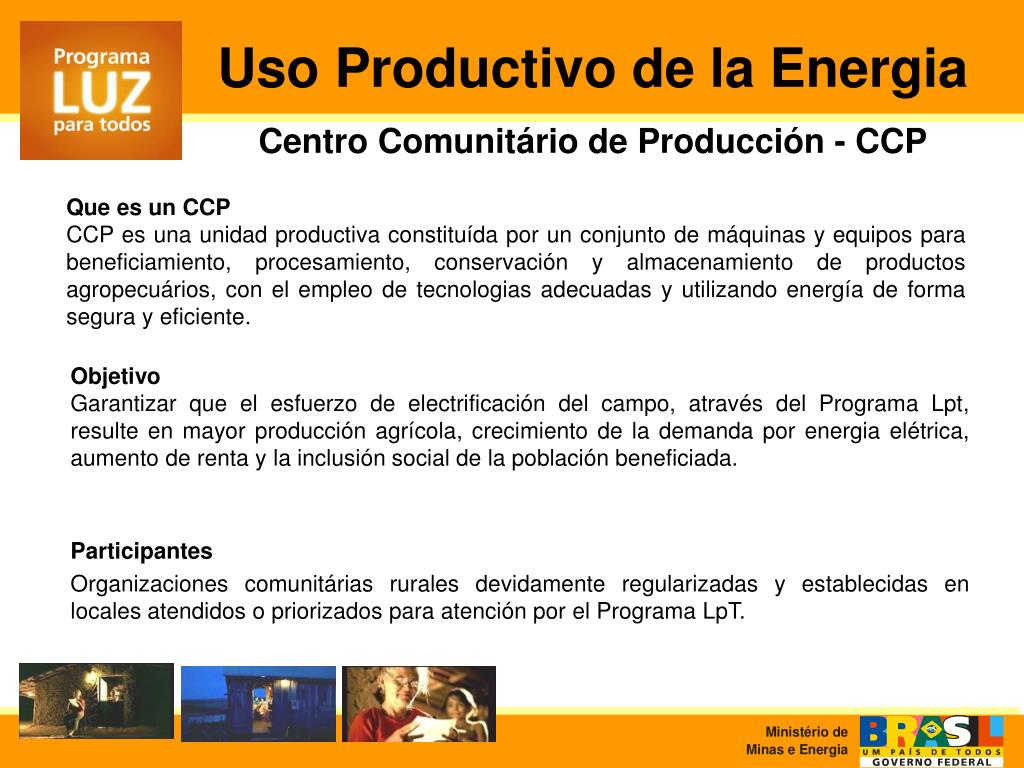 Programa LUZ para todos

Uso Productivo de la Energia

Centro Comunitário de Producción - CCP

Que es un CCP
CCP es una unidad productiva constituída por un conjunto de máquinas y equipos para beneficiamiento, procesamiento, conservación y almacenamiento de productos agropecuários, con el empleo de tecnologias adecuadas y utilizando energía de forma segura y eficiente.

Objetivo
Garantizar que el esfuerzo de electrificación del campo, através del Programa Lpt, resulte en mayor producción agrícola, crecimiento de la demanda por energia elétrica, aumento de renta y la inclusión social de la población beneficiada.

Participantes
Organizaciones comunitárias rurales devidamente regularizadas y establecidas en locales atendidos o priorizados para atención por el Programa LpT.

Ministério de Minas e Energia

BRASIL UM PAÍS DE TODOS GOVERNO FEDERAL